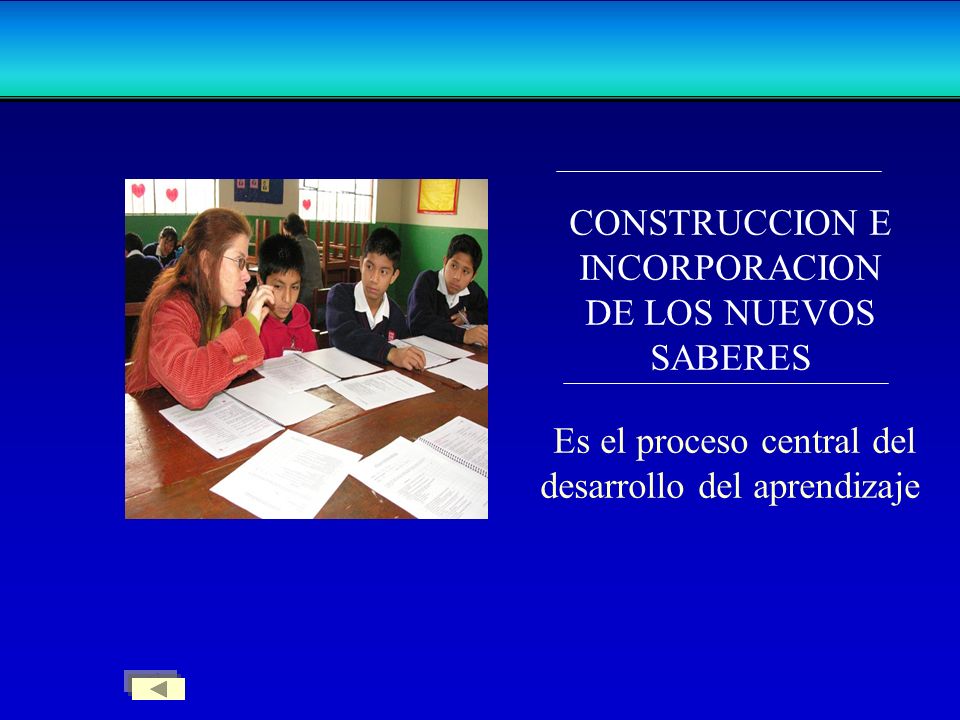 CONSTRUCCION E INCORPORACION DE LOS NUEVOS SABERES

Es el proceso central del desarrollo del aprendizaje